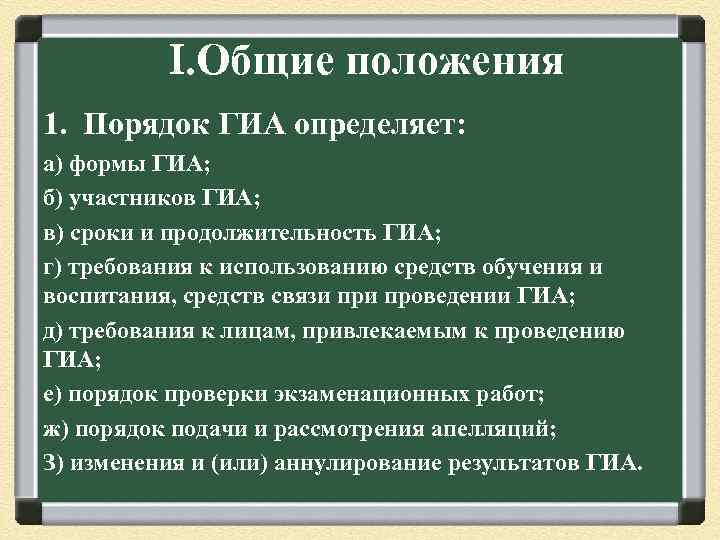 I.Общие положения

1. Порядок ГИА определяет:

а) формы ГИА;

б) участников ГИА;

в) сроки и продолжительность ГИА;

г) требования к использованию средств обучения и воспитания, средств связи при проведении ГИА;

д) требования к лицам, привлекаемым к проведению ГИА;

е) порядок проверки экзаменационных работ;

ж) порядок подачи и рассмотрения апелляций;

З) изменения и (или) аннулирование результатов ГИА.